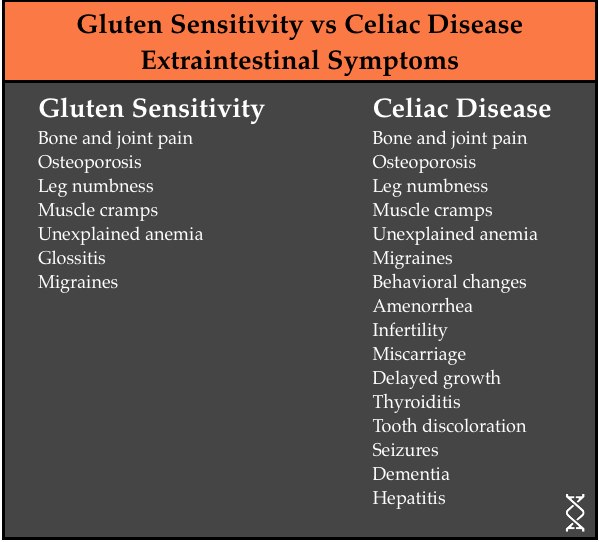 Gluten Sensitivity vs Celiac Disease Extraintestinal Symptoms

Gluten Sensitivity
Bone and joint pain
Osteoporosis
Leg numbness
Muscle cramps
Unexplained anemia
Glossitis
Migraines

Celiac Disease
Bone and joint pain
Osteoporosis
Leg numbness
Muscle cramps
Unexplained anemia
Migraines
Behavioral changes
Amenorrhea
Infertility
Miscarriage
Delayed growth
Thyroiditis
Tooth discoloration
Seizures
Dementia
Hepatitis